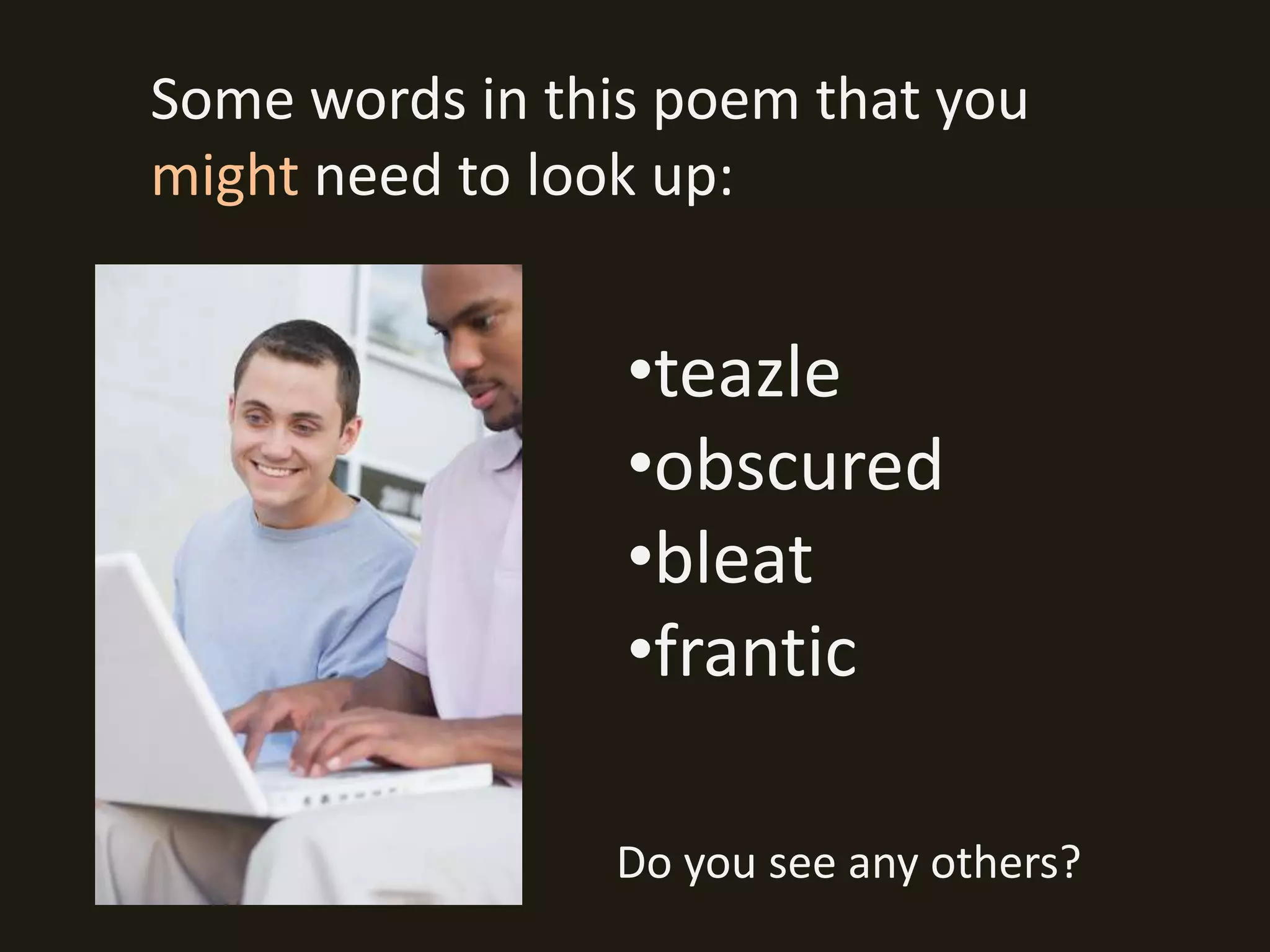 Some words in this poem that you might need to look up:

•teazle
•obscured
•bleat
•frantic

Do you see any others?